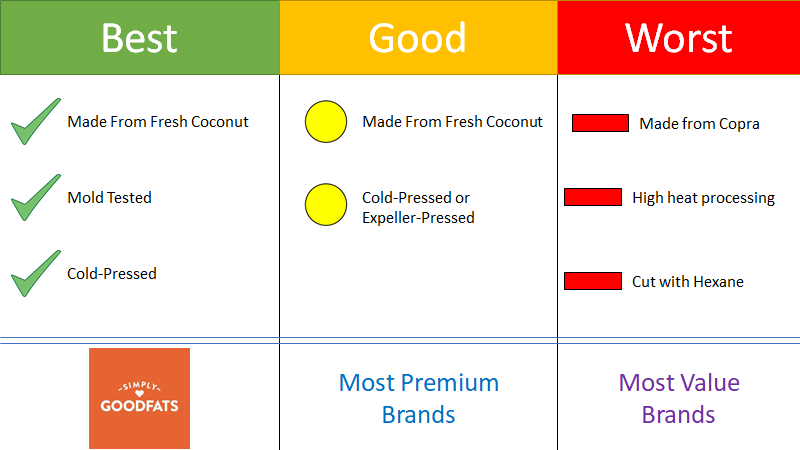 | Best | Good | Worst |
|---|---|---|
| Made From Fresh Coconut | Made From Fresh Coconut | Made from Copra |
| Mold Tested | Cold-Pressed or Expeller-Pressed | High heat processing |
| Cold-Pressed | | Cut with Hexane |
| SIMPLY GOODFATS | Most Premium Brands | Most Value Brands |